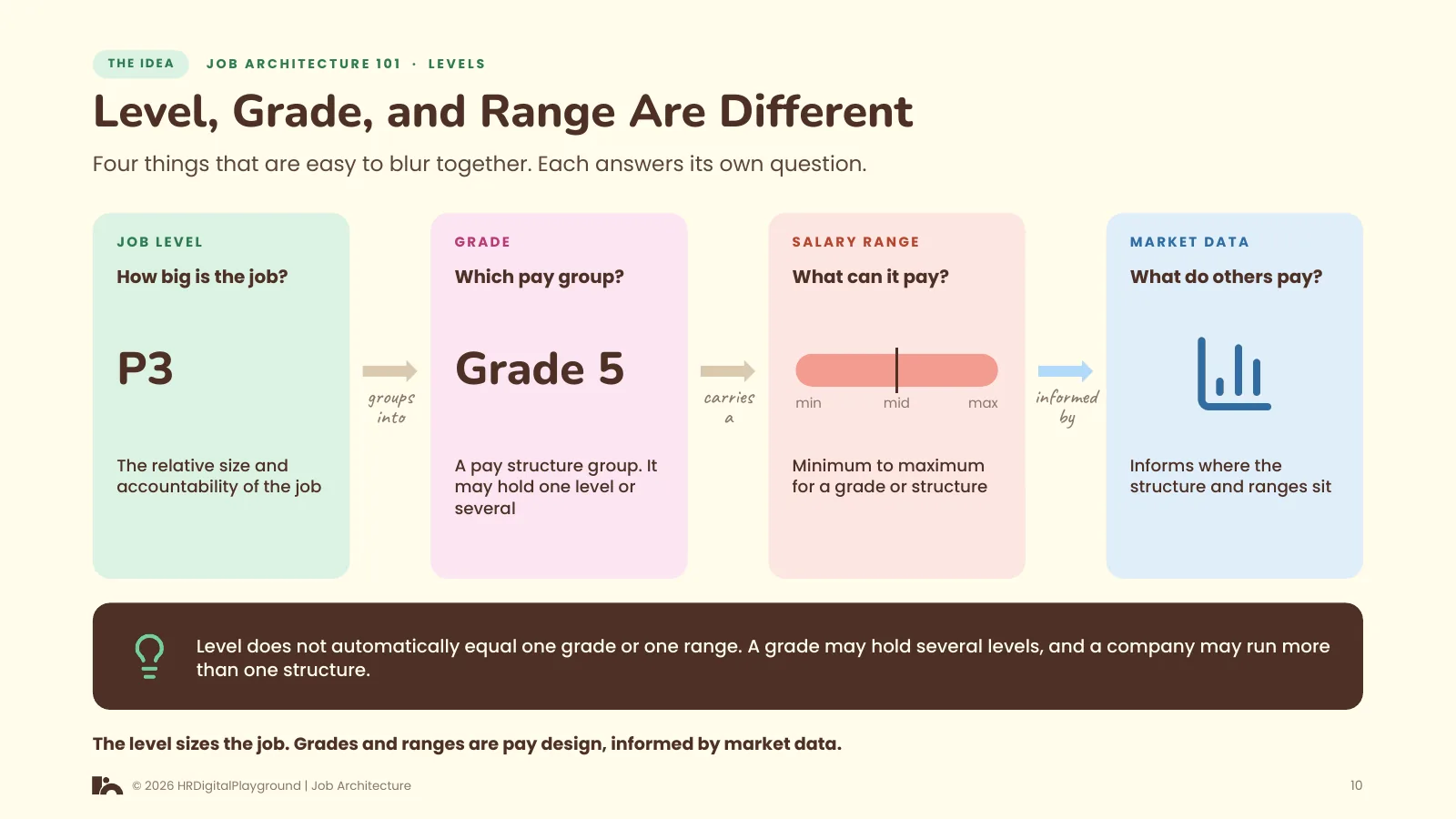 THE IDEA JOB ARCHITECTURE 101 · LEVELS

Level, Grade, and Range Are Different

Four things that are easy to blur together. Each answers its own question.

JOB LEVEL

How big is the job?

P3

The relative size and accountability of the job

groups into

GRADE

Which pay group?

Grade 5

A pay structure group. It may hold one level or several

carries a

SALARY RANGE

What can it pay?

min mid max

Minimum to maximum for a grade or structure

informed by

MARKET DATA

What do others pay?

Informs where the structure and ranges sit

Level does not automatically equal one grade or one range. A grade may hold several levels, and a company may run more than one structure.

The level sizes the job. Grades and ranges are pay design, informed by market data.

© 2026 HRDigitalPlayground | Job Architecture

10